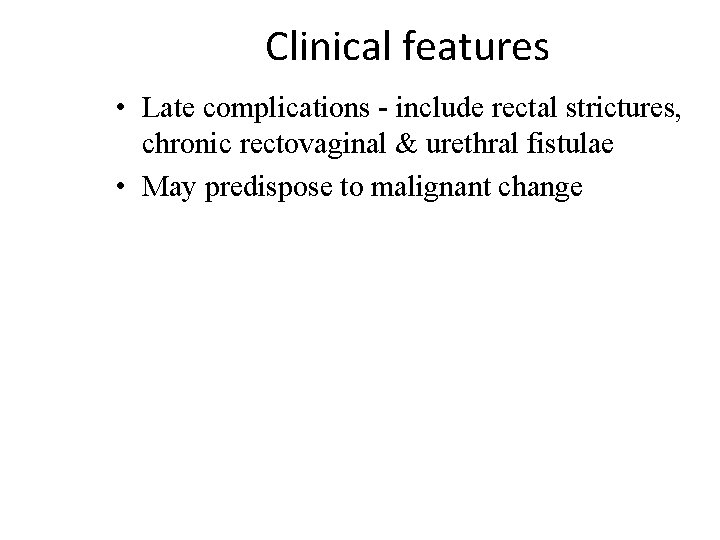 Clinical features

• Late complications - include rectal strictures, chronic rectovaginal & urethral fistulae
• May predispose to malignant change